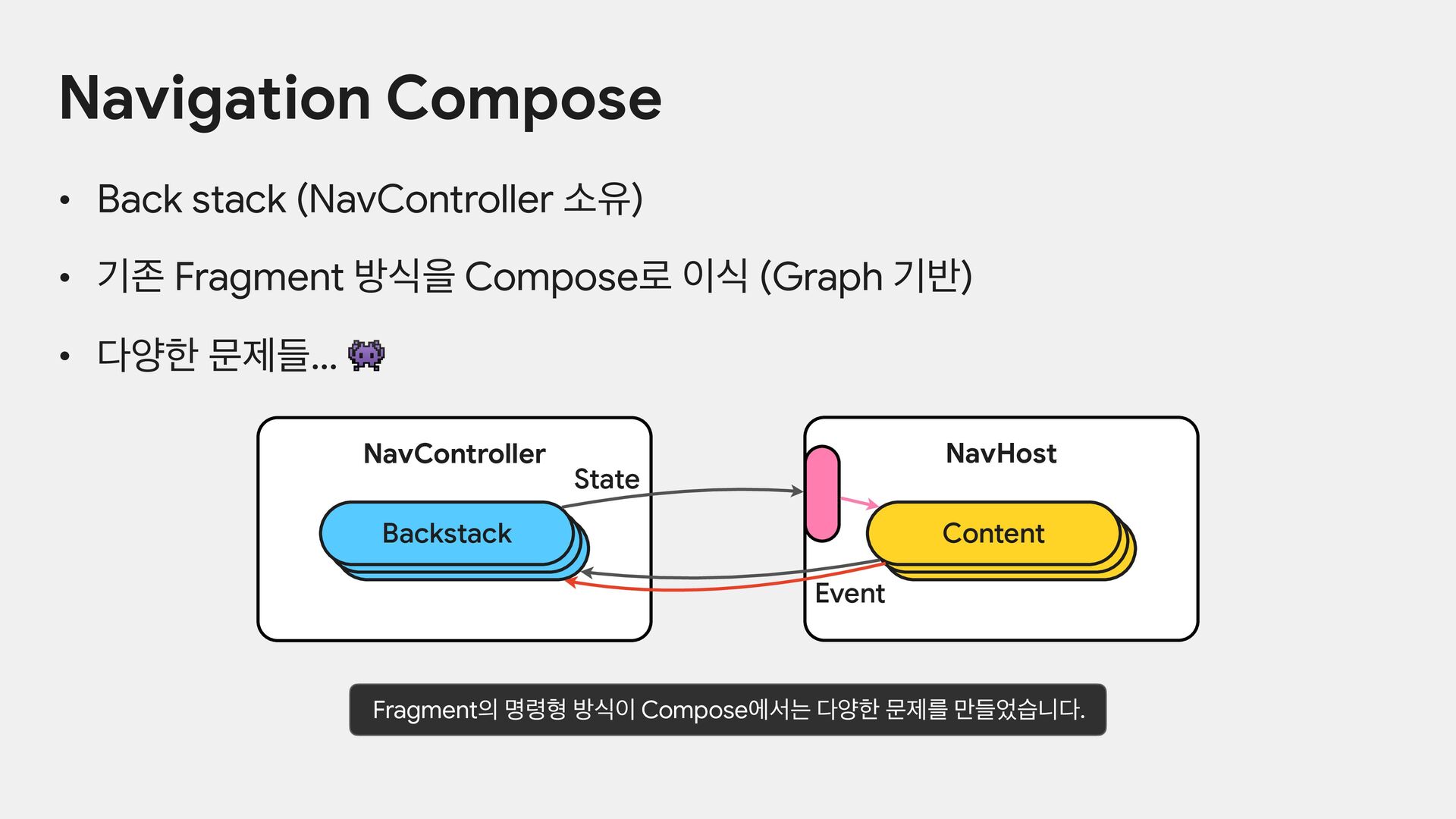 Navigation Compose

• Back stack (NavController 소유)

• 기존 Fragment 방식을 Compose로 이식 (Graph 기반)

• 다양한 문제들... 👾

NavController
State
Backstack

NavHost
Content
Event

Fragment의 명령형 방식이 Compose에서는 다양한 문제를 만들었습니다.